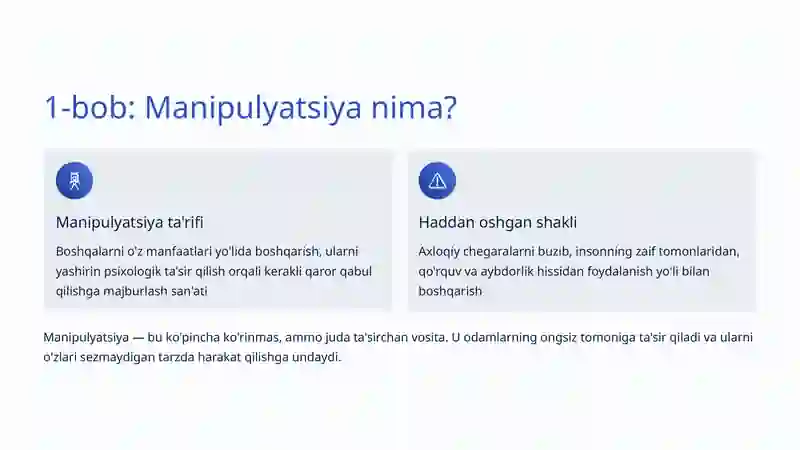 1-bob: Manipulyatsiya nima?

Manipulyatsiya ta'rifi

Boshqalarni o'z manfaatlari yo'lida boshqarish, ularni yashirin psixologik ta'sir qilish orqali kerakli qaror qabul qilishga majburlash san'ati

Haddan oshgan shakli

Axloqiy chegaralarni buzib, insonning zaif tomonlaridan, qo'rquv va aybdorlik hissidan foydalanish yo'li bilan boshqarish

Manipulyatsiya — bu ko'pincha ko'rinmas, ammo juda ta'sirchan vosita. U odamlarning ongsiz tomoniga ta'sir qiladi va ularni o'zlari sezmaydigan tarzda harakat qilishga undaydi.